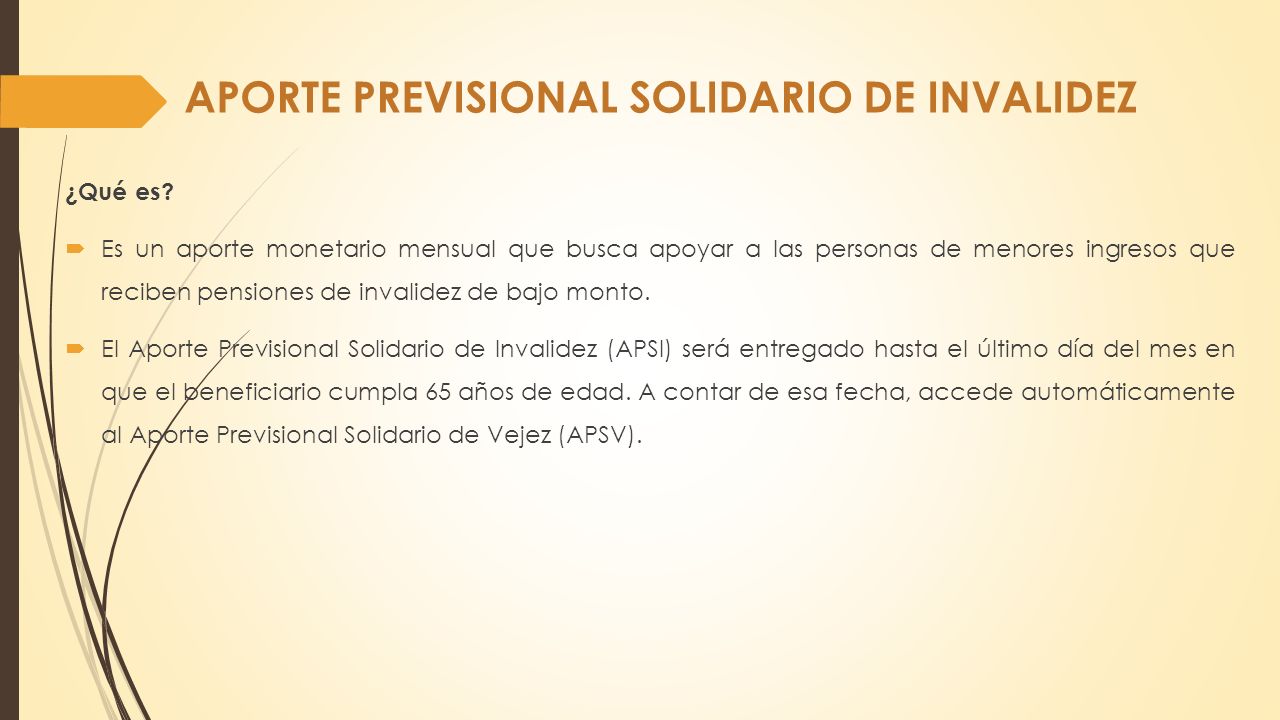 APORTE PREVISIONAL SOLIDARIO DE INVALIDEZ

¿Qué es?

Es un aporte monetario mensual que busca apoyar a las personas de menores ingresos que reciben pensiones de invalidez de bajo monto.

El Aporte Previsional Solidario de Invalidez (APSI) será entregado hasta el último día del mes en que el beneficiario cumpla 65 años de edad. A contar de esa fecha, accede automáticamente al Aporte Previsional Solidario de Vejez (APSV).